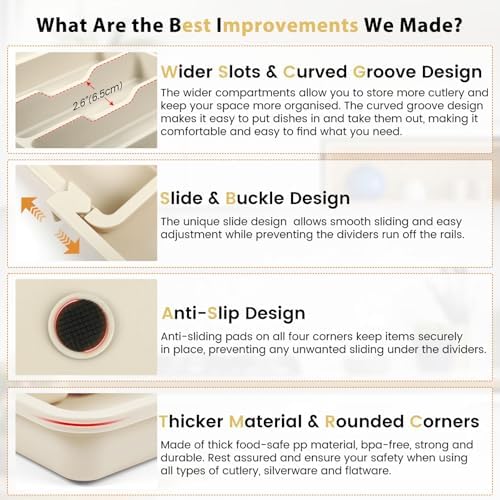 What Are the Best Improvements We Made?

2.6"(6.5cm)

Wider Slots & Curved Groove Design

The wider compartments allow you to store more cutlery and keep your space more organised. The curved groove design makes it easy to put dishes in and take them out, making it comfortable and easy to find what you need.

Slide & Buckle Design

The unique slide design allows smooth sliding and easy adjustment while preventing the dividers run off the rails.

Anti-Slip Design

Anti-sliding pads on all four corners keep items securely in place, preventing any unwanted sliding under the dividers.

Thicker Material & Rounded Corners

Made of thick food-safe pp material, bpa-free, strong and durable. Rest assured and ensure your safety when using all types of cutlery, silverware and flatware.